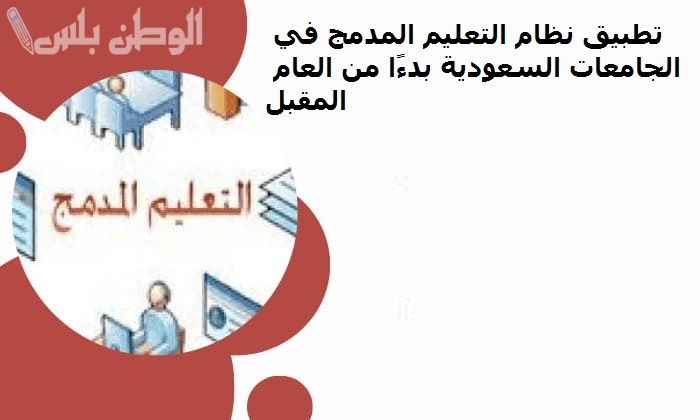 الوطن بلس

تطبيق نظام التعليم المدمج في الجامعات السعودية بدءًا من العام المقبل

التعليم المدمج